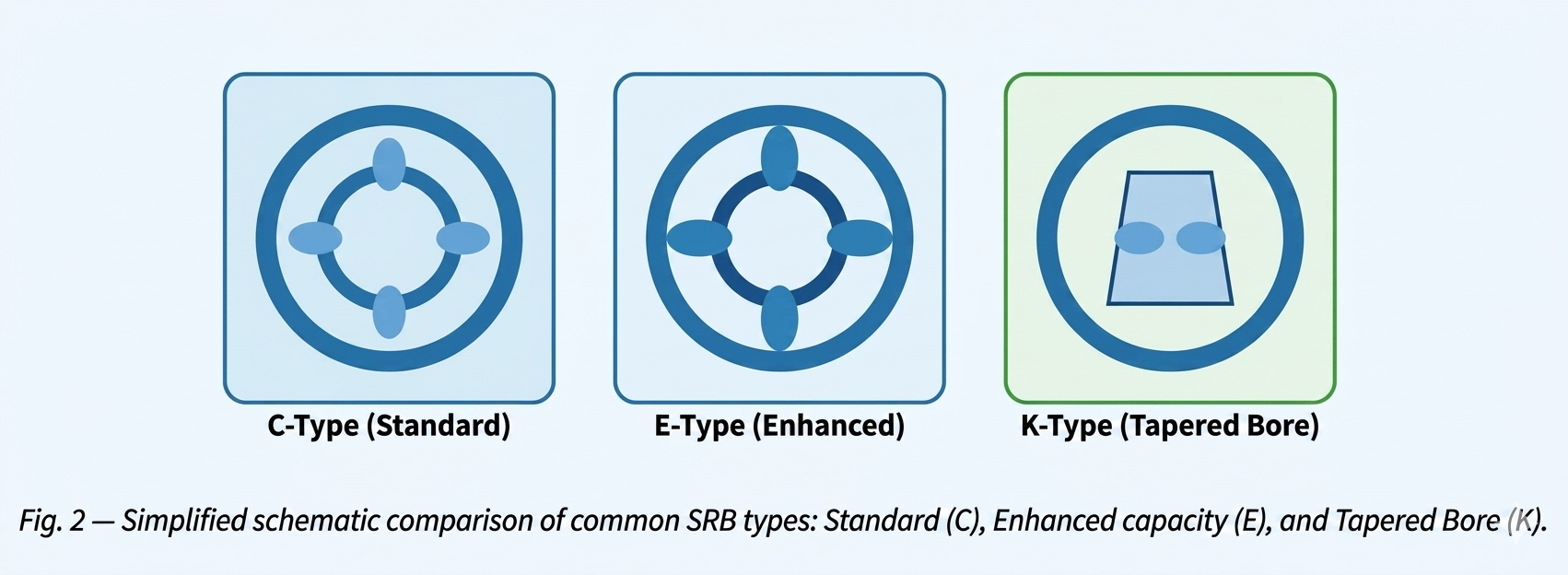 C-Type (Standard)

E-Type (Enhanced)

K-Type (Tapered Bore)

Fig. 2 — Simplified schematic comparison of common SRB types: Standard (C), Enhanced capacity (E), and Tapered Bore (K).